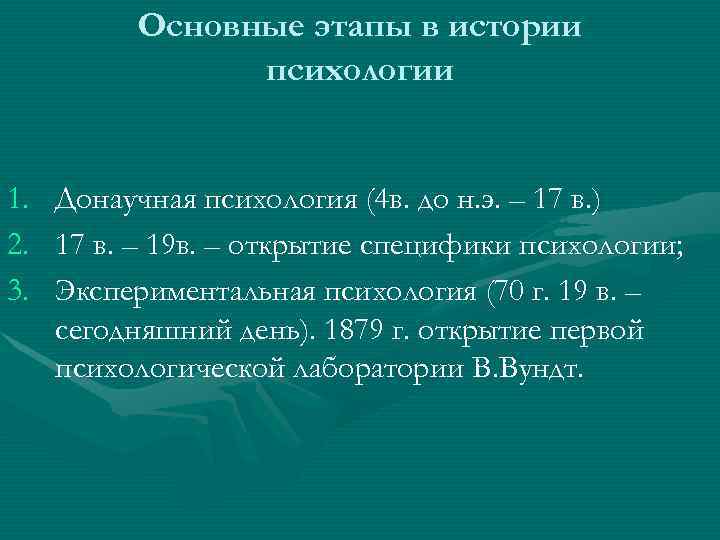 Основные этапы в истории психологии

1. Донаучная психология (4в. до н.э. – 17 в.)
2. 17 в. – 19в. – открытие специфики психологии;
3. Экспериментальная психология (70 г. 19 в. – сегодняшний день). 1879 г. открытие первой психологической лаборатории В.Вундт.